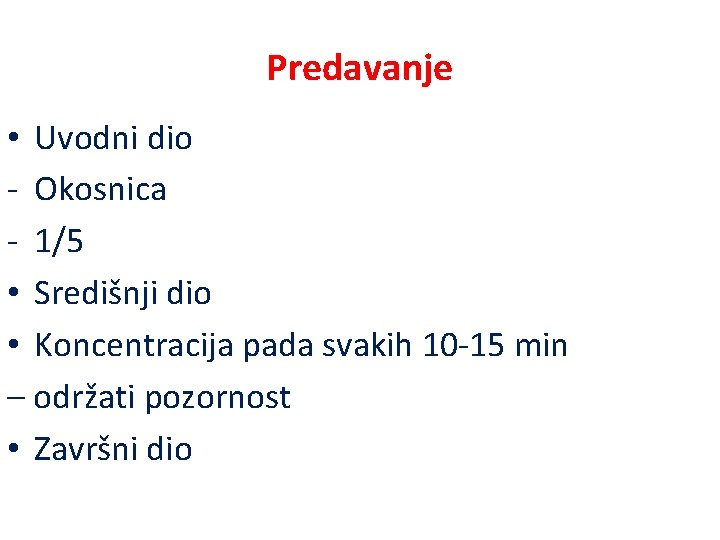 Predavanje

• Uvodni dio
- Okosnica
- 1/5
• Središnji dio
• Koncentracija pada svakih 10-15 min
– održati pozornost
• Završni dio